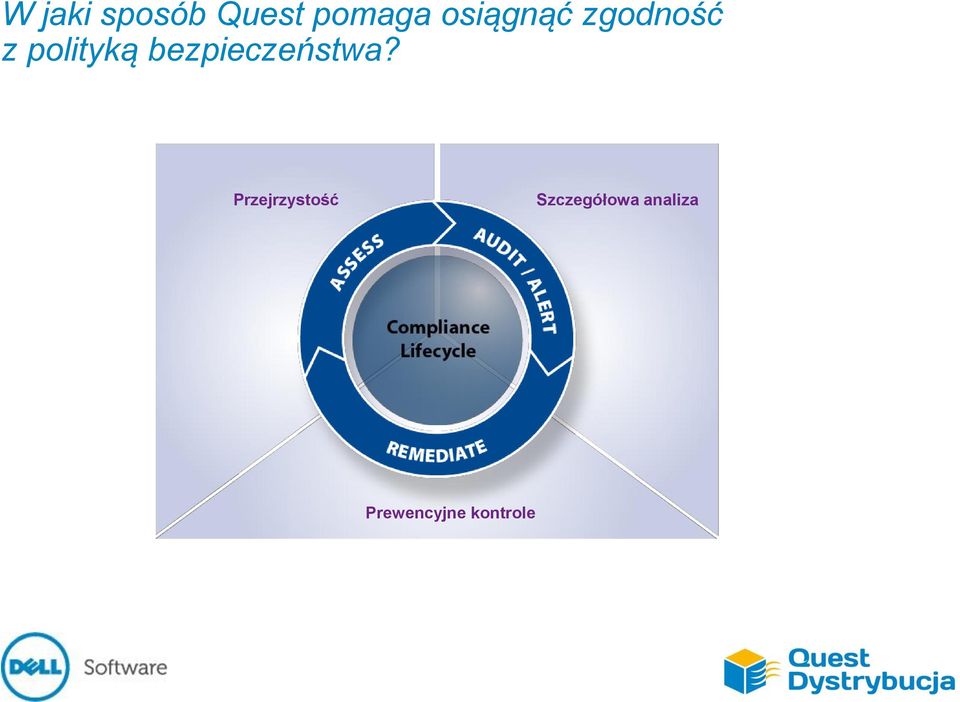 W jaki sposób Quest pomaga osiągnąć zgodność z polityką bezpieczeństwa?

Przejrzystość

Szczegółowa analiza

ASSESS

AUDIT / ALERT

Compliance Lifecycle

REMEDIATE

Prewencyjne kontrole

DELL Software

Quest Dystrybucja